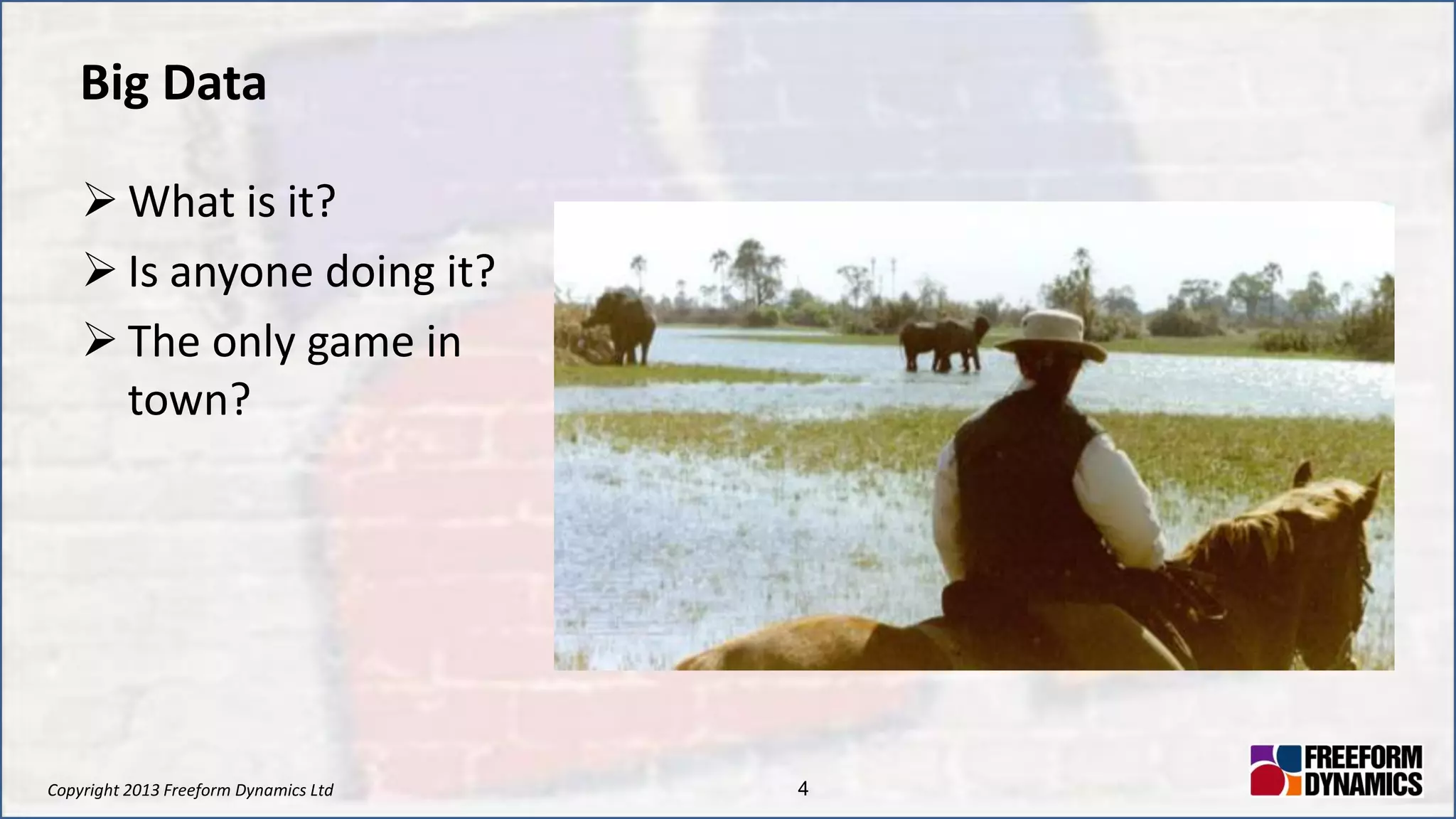 Big Data

➢ What is it?
➢ Is anyone doing it?
➢ The only game in town?

Copyright 2013 Freeform Dynamics Ltd

4

FREEFORM DYNAMICS